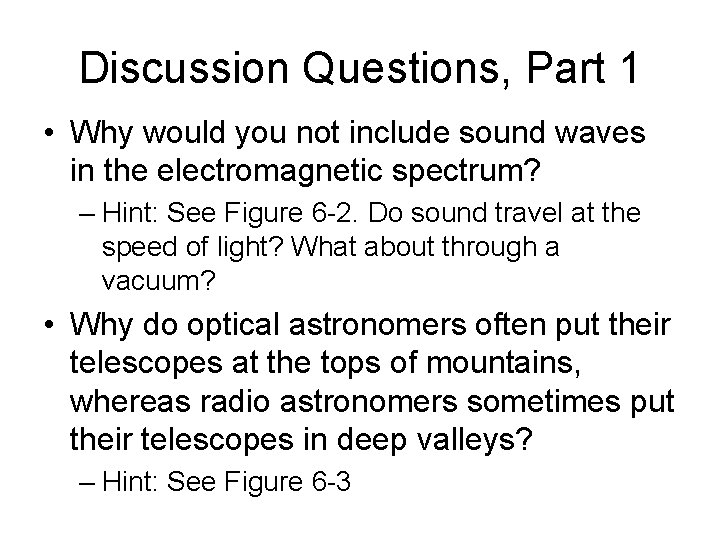 Discussion Questions, Part 1

• Why would you not include sound waves in the electromagnetic spectrum?

– Hint: See Figure 6-2. Do sound travel at the speed of light? What about through a vacuum?

• Why do optical astronomers often put their telescopes at the tops of mountains, whereas radio astronomers sometimes put their telescopes in deep valleys?

– Hint: See Figure 6-3